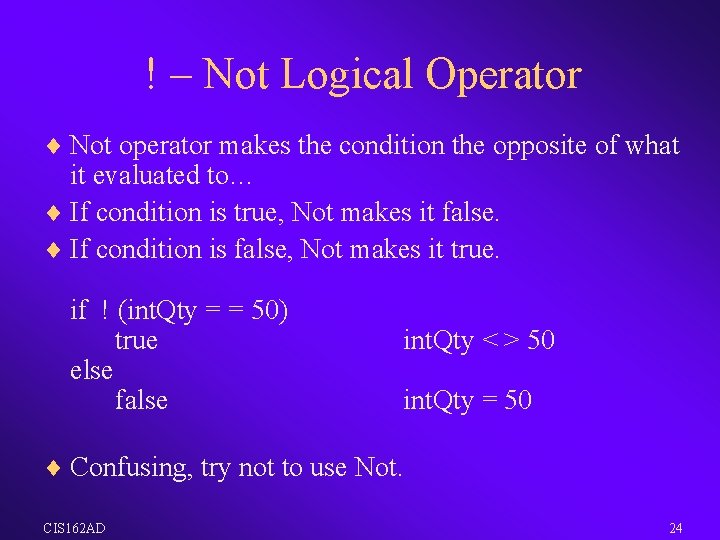 ! – Not Logical Operator

♦ Not operator makes the condition the opposite of what it evaluated to…

♦ If condition is true, Not makes it false.

♦ If condition is false, Not makes it true.

if ! (intQty = = 50)
true intQty < > 50
else
false intQty = 50

♦ Confusing, try not to use Not.

CIS162AD

24